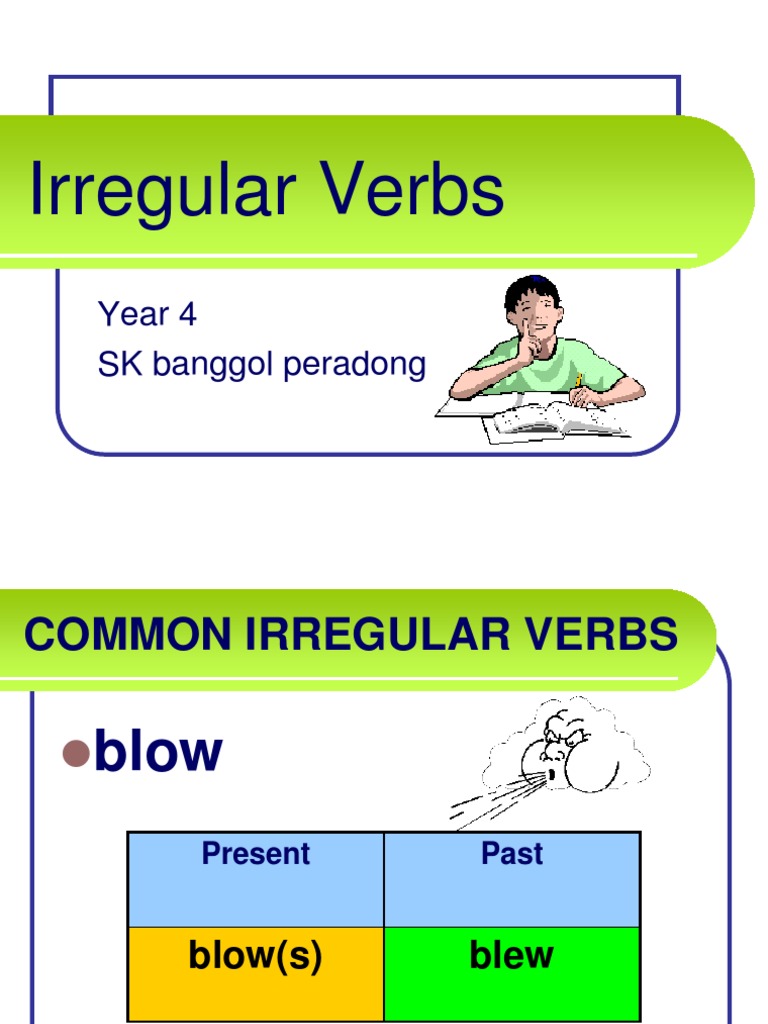 Irregular Verbs

Year 4
SK banggol peradong

COMMON IRREGULAR VERBS

blow

| Present | Past |
|---|---|
| blow(s) | blew |